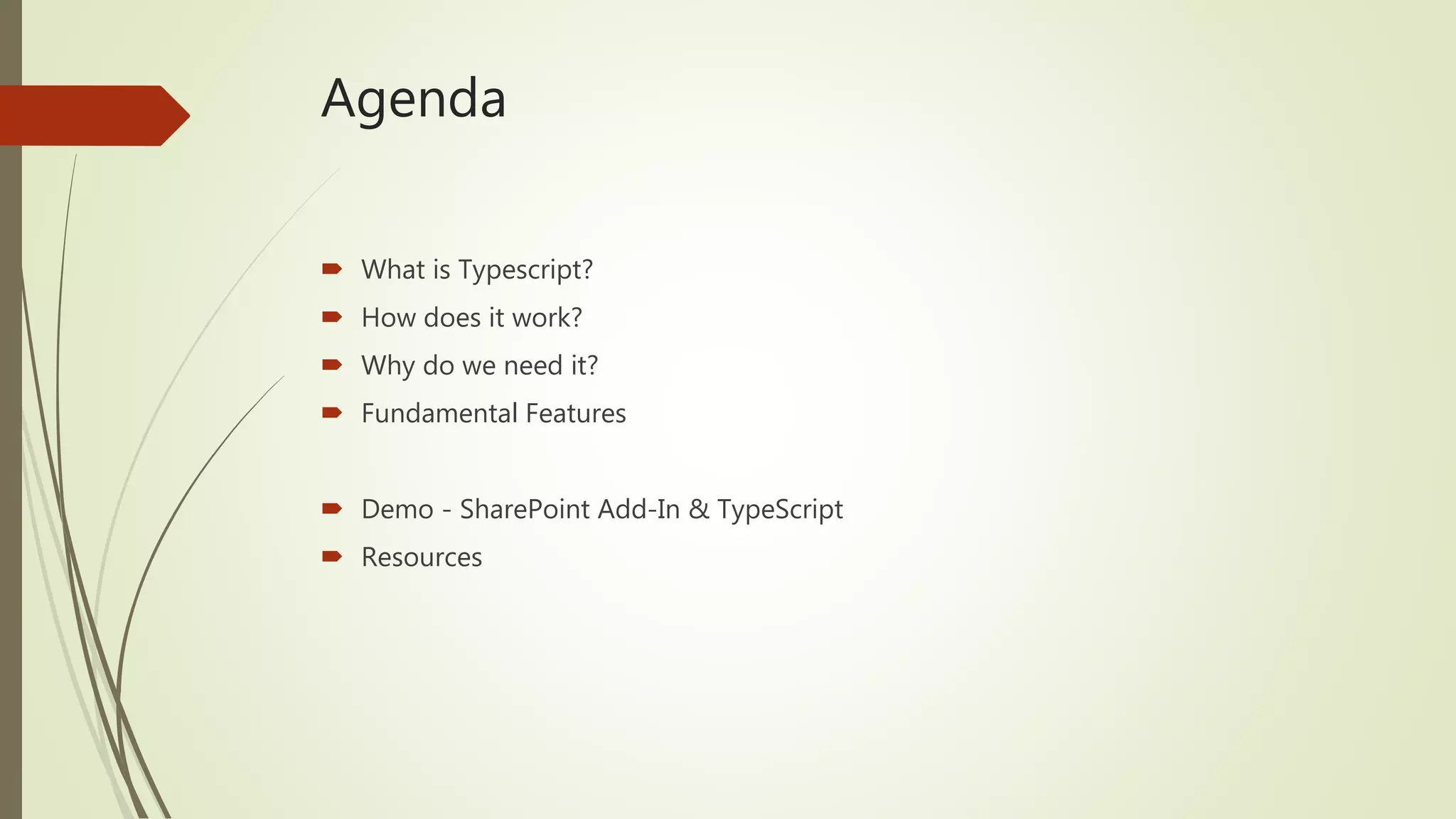 Agenda

What is Typescript?
How does it work?
Why do we need it?
Fundamental Features

Demo - SharePoint Add-In & TypeScript
Resources